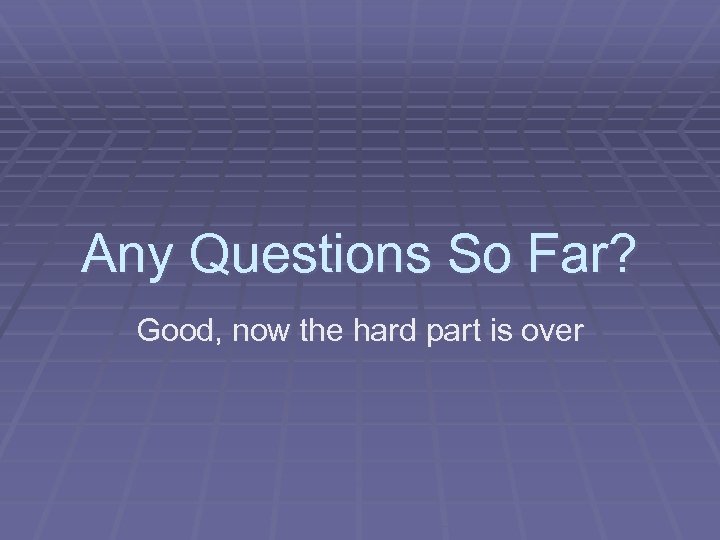 Any Questions So Far?

Good, now the hard part is over